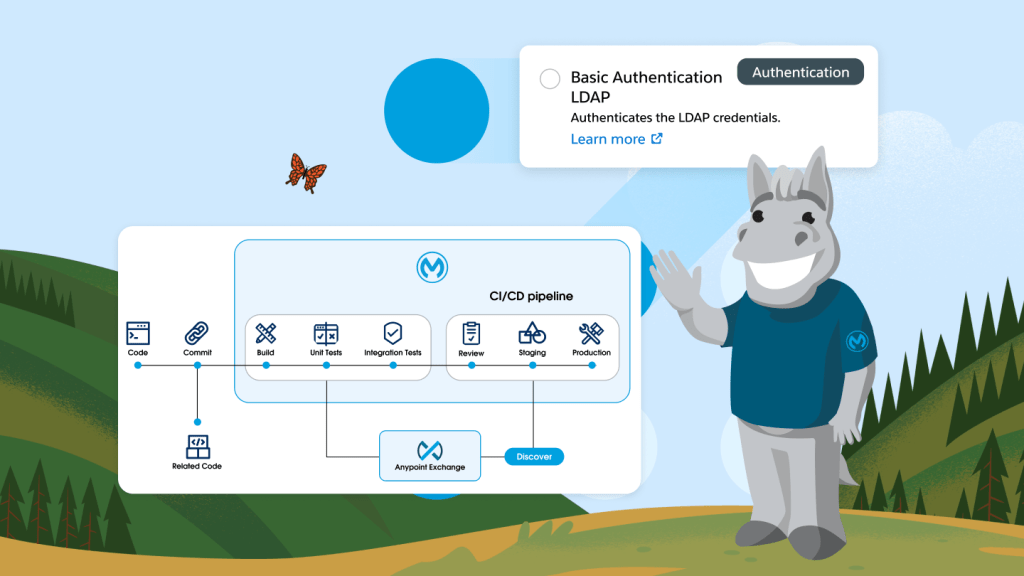 Basic Authentication LDAP

Authentication

Authenticates the LDAP credentials.

Learn more

CI/CD pipeline

Code

Commit

Build

Unit Tests

Integration Tests

Review

Staging

Production

Related Code

Anypoint Exchange

Discover